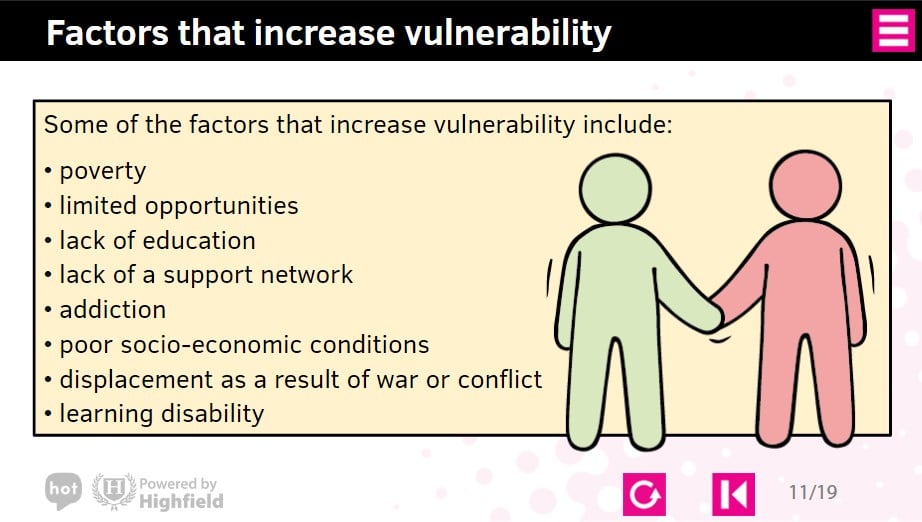 Factors that increase vulnerability

Some of the factors that increase vulnerability include:

• poverty
• limited opportunities
• lack of education
• lack of a support network
• addiction
• poor socio-economic conditions
• displacement as a result of war or conflict
• learning disability

hot

H Powered by Highfield

11/19